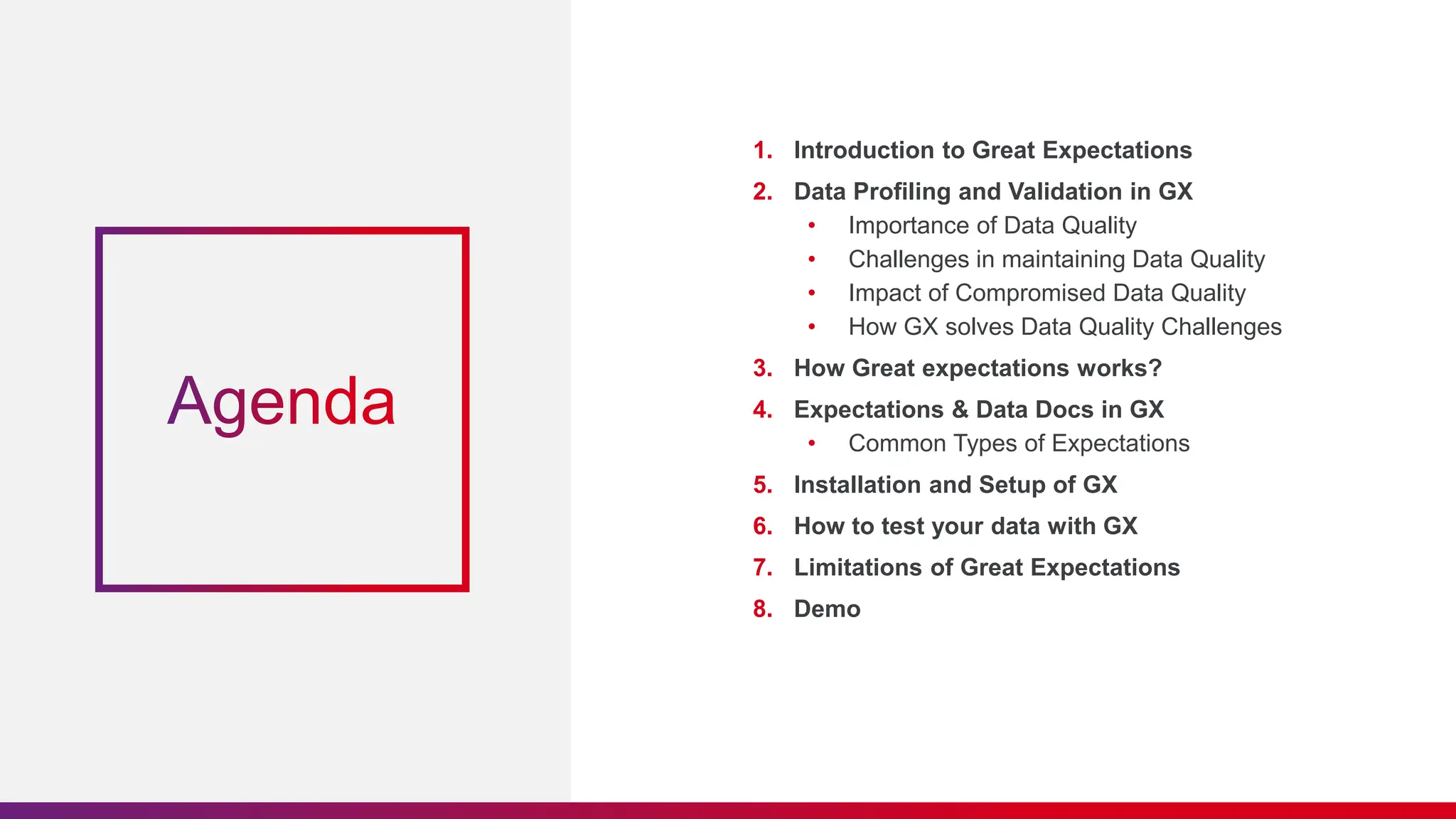 Agenda

1. Introduction to Great Expectations
2. Data Profiling and Validation in GX
 • Importance of Data Quality
 • Challenges in maintaining Data Quality
 • Impact of Compromised Data Quality
 • How GX solves Data Quality Challenges
3. How Great expectations works?
4. Expectations & Data Docs in GX
 • Common Types of Expectations
5. Installation and Setup of GX
6. How to test your data with GX
7. Limitations of Great Expectations
8. Demo